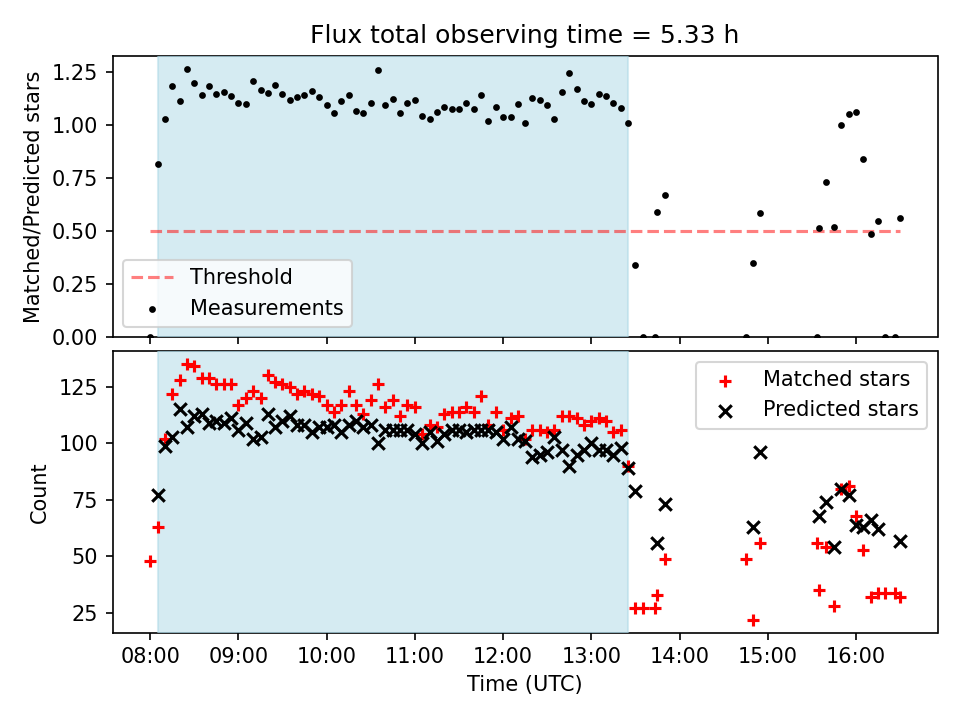 Flux total observing time = 5.33 h

Matched/Predicted stars

1.25
1.00
0.75
0.50
0.25
0.00

Threshold
Measurements

Count

125
100
75
50
25

Matched stars
Predicted stars

08:00 09:00 10:00 11:00 12:00 13:00 14:00 15:00 16:00

Time (UTC)